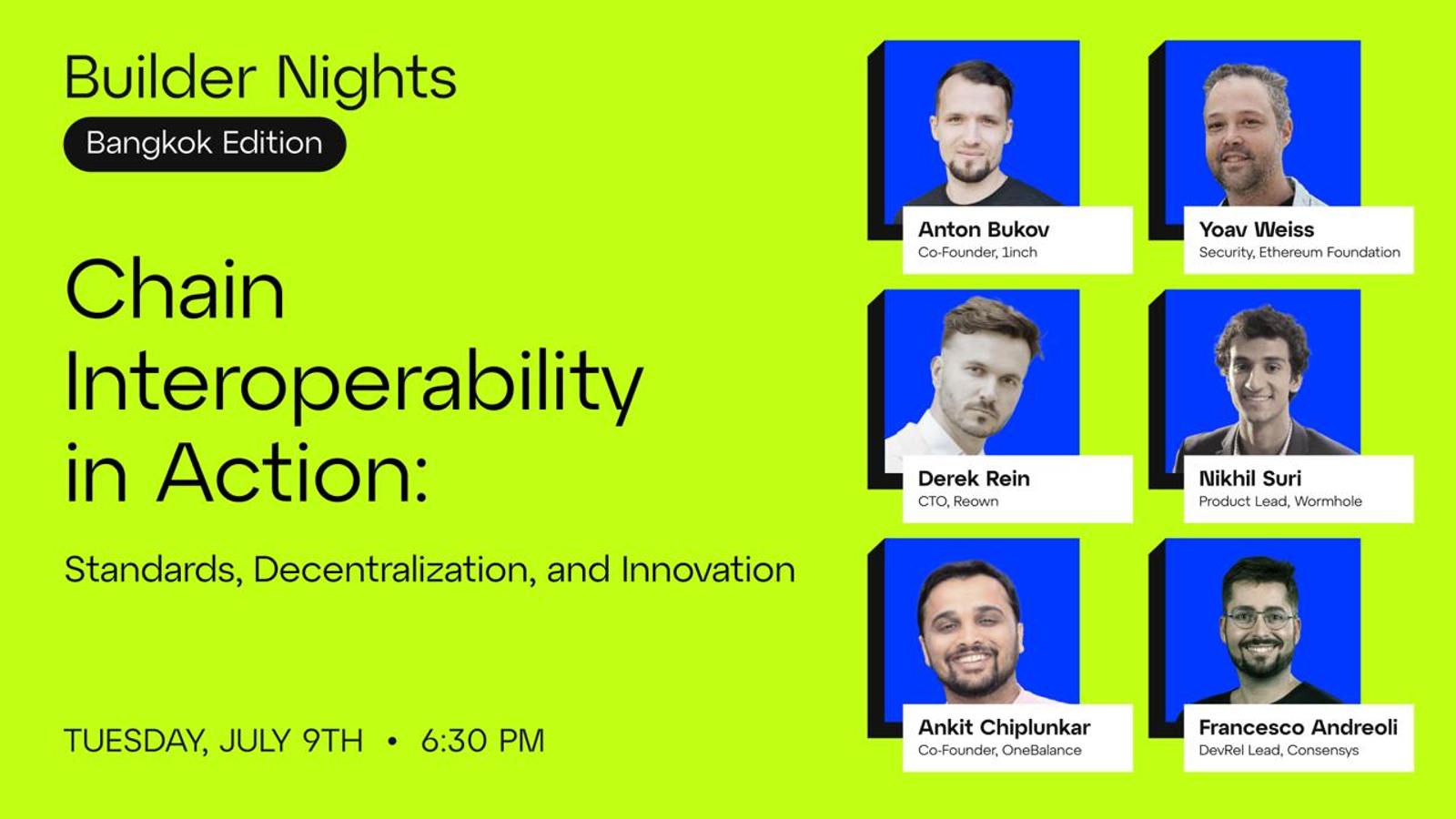 Builder Nights
Bangkok Edition

Chain Interoperability in Action:

Standards, Decentralization, and Innovation

TUESDAY, JULY 9TH • 6:30 PM

Anton Bukov
Co-Founder, 1inch

Yoav Weiss
Security, Ethereum Foundation

Derek Rein
CTO, Reown

Nikhil Suri
Product Lead, Wormhole

Ankit Chiplunkar
Co-Founder, OneBalance

Francesco Andreoli
DevRel Lead, Consensys